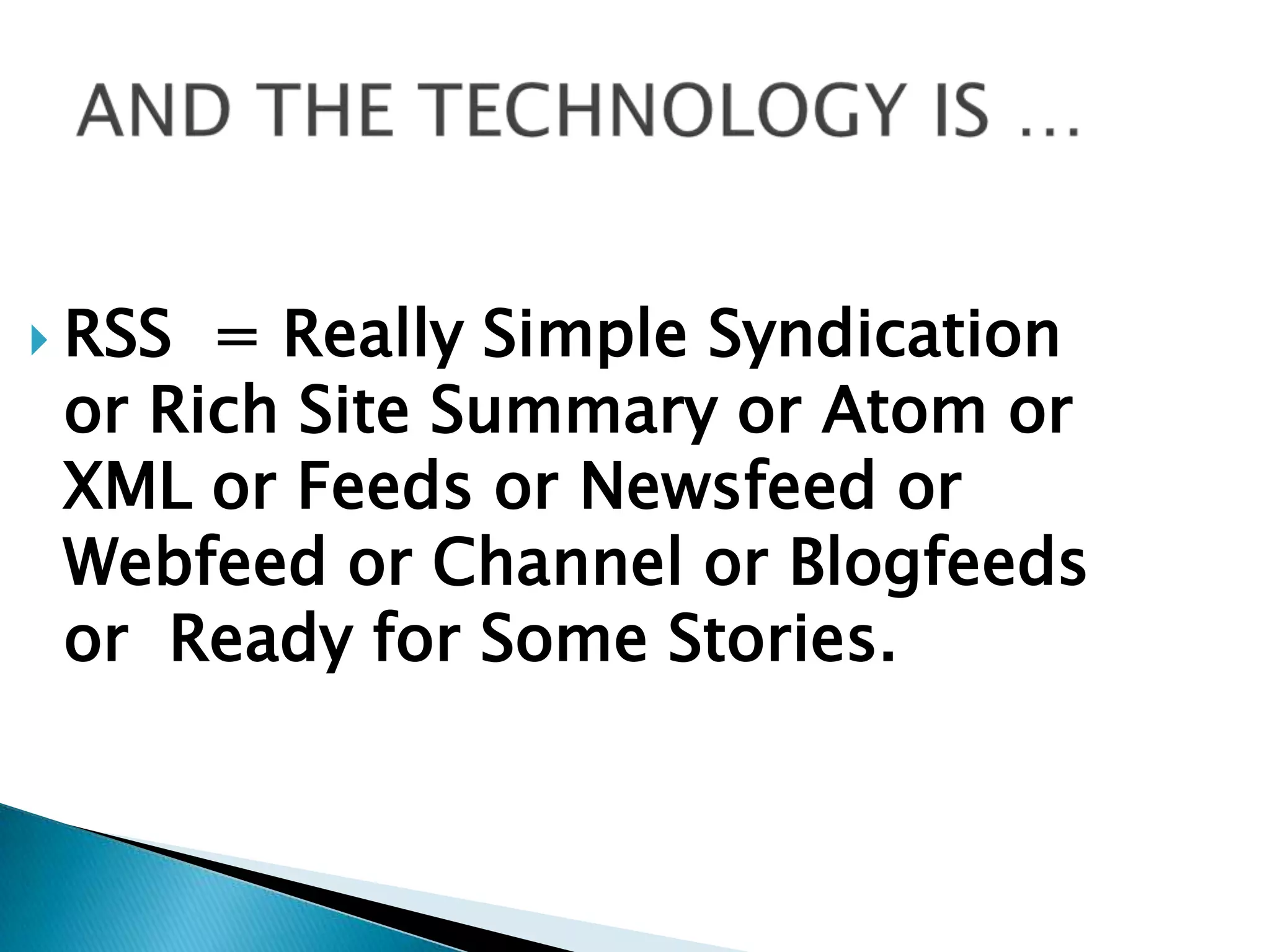 AND THE TECHNOLOGY IS …

RSS = Really Simple Syndication or Rich Site Summary or Atom or XML or Feeds or Newsfeed or Webfeed or Channel or Blogfeeds or Ready for Some Stories.